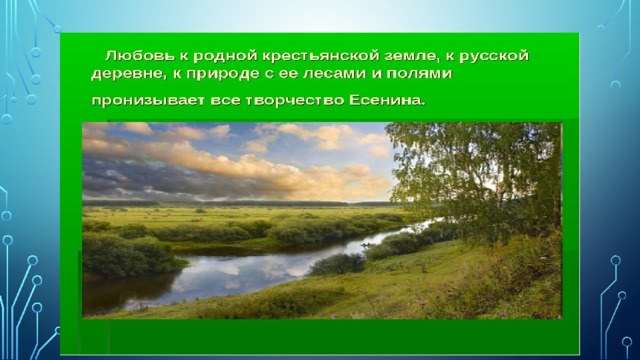 Любовь к родной крестьянской земле, к русской деревне, к природе с ее лесами и полями пронизывает все творчество Есенина.